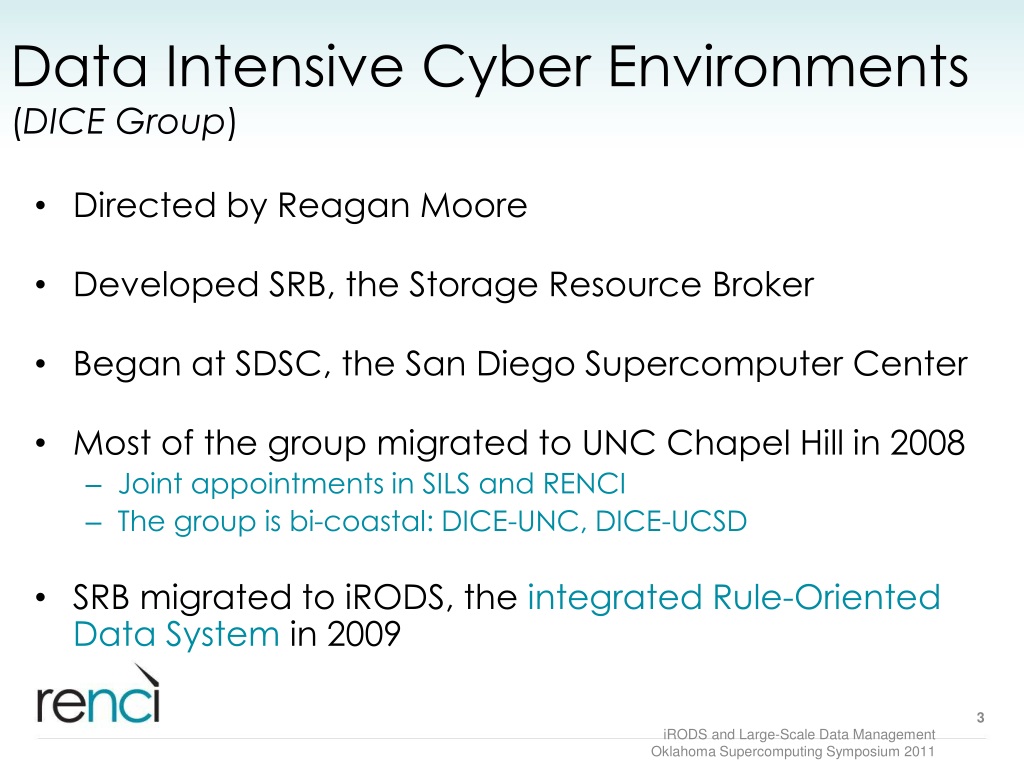 Data Intensive Cyber Environments
(DICE Group)

• Directed by Reagan Moore

• Developed SRB, the Storage Resource Broker

• Began at SDSC, the San Diego Supercomputer Center

• Most of the group migrated to UNC Chapel Hill in 2008
– Joint appointments in SILS and RENCI
– The group is bi-coastal: DICE-UNC, DICE-UCSD

• SRB migrated to iRODS, the integrated Rule-Oriented Data System in 2009

renci

3

iRODS and Large-Scale Data Management
Oklahoma Supercomputing Symposium 2011